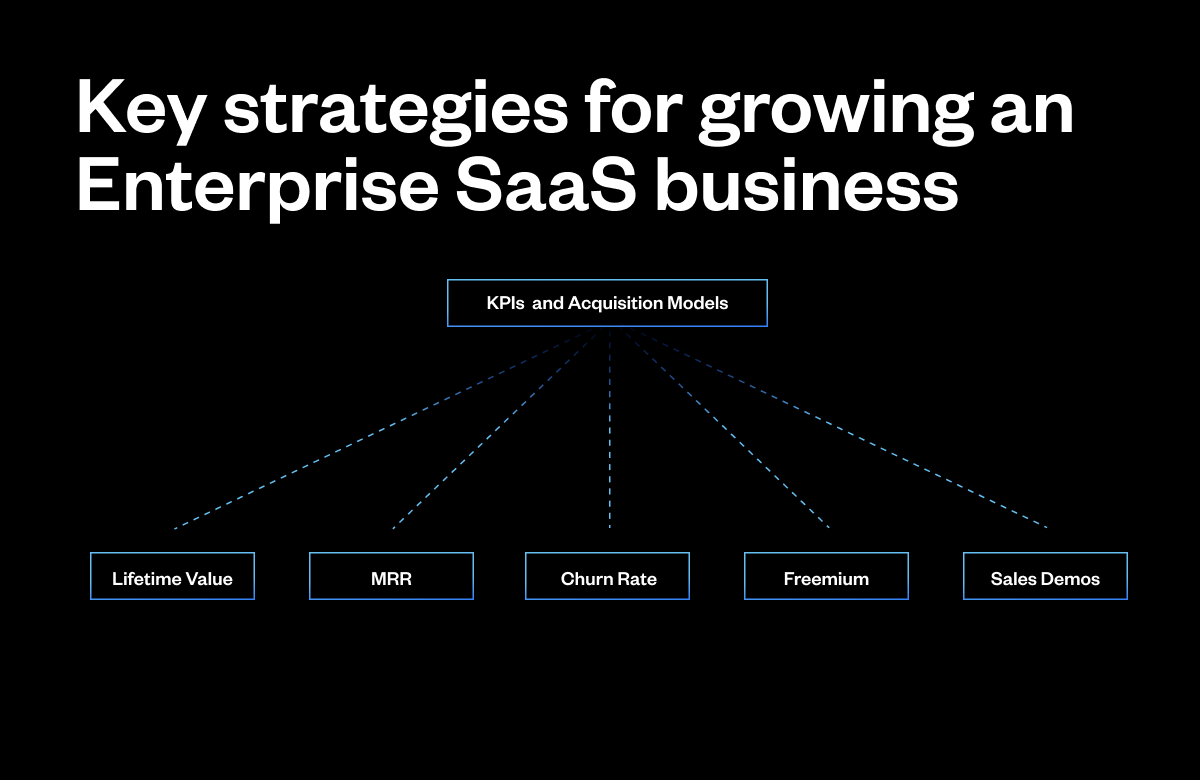 Key strategies for growing an Enterprise SaaS business

KPIs and Acquisition Models

Lifetime Value

MRR

Churn Rate

Freemium

Sales Demos